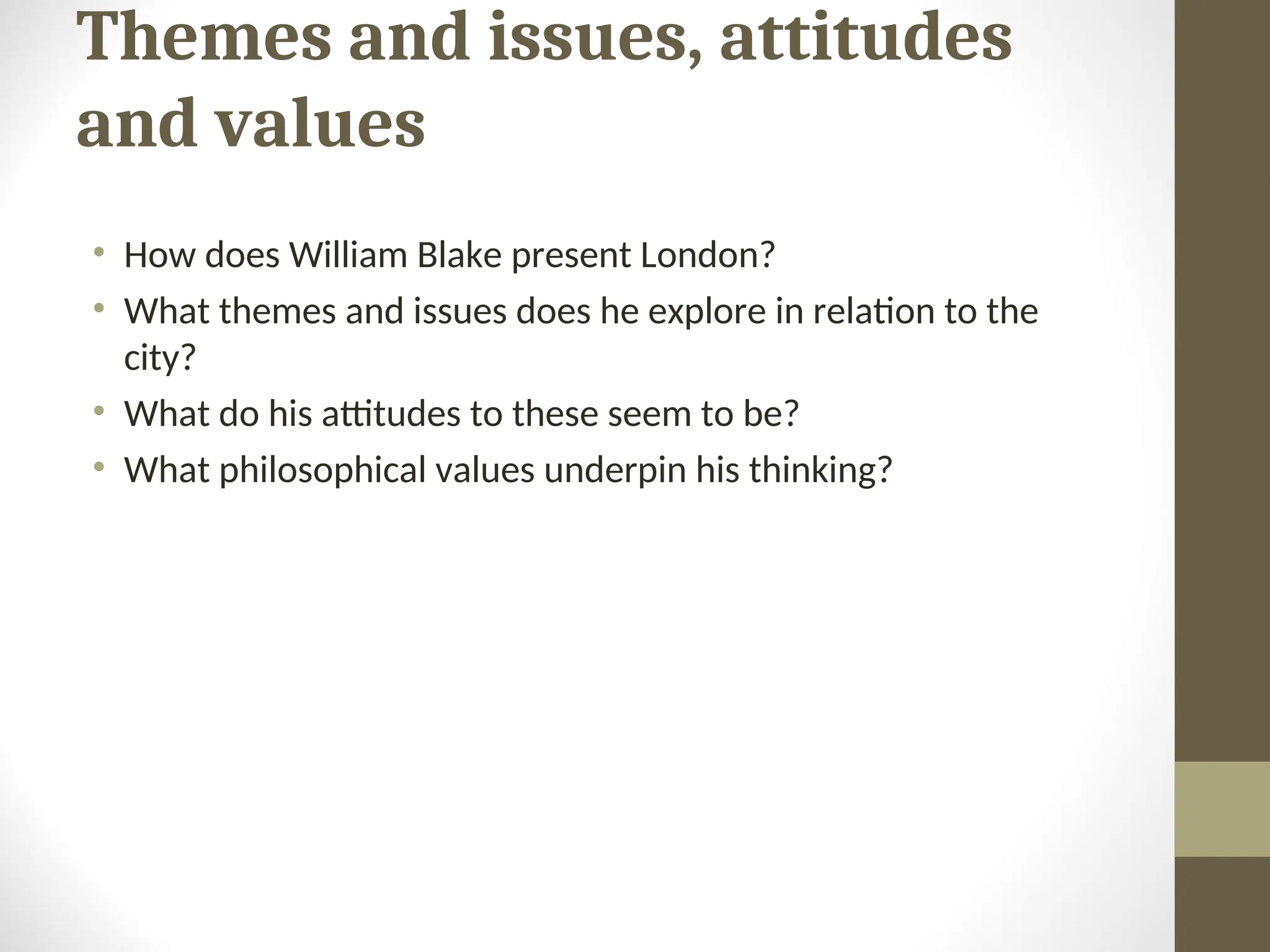 Themes and issues, attitudes and values

• How does William Blake present London?
• What themes and issues does he explore in relation to the city?
• What do his attitudes to these seem to be?
• What philosophical values underpin his thinking?